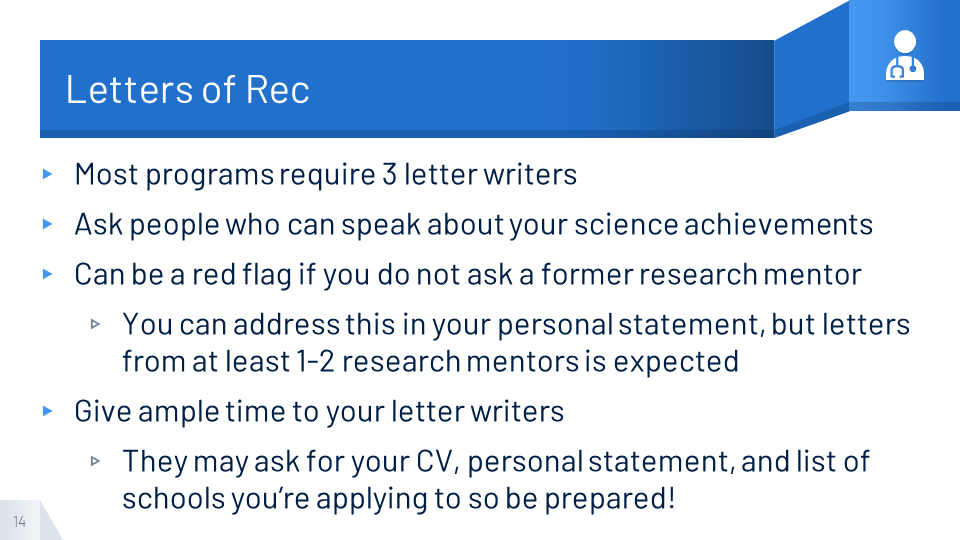 Letters of Rec

▸ Most programs require 3 letter writers
▸ Ask people who can speak about your science achievements
▸ Can be a red flag if you do not ask a former research mentor
 ▹ You can address this in your personal statement, but letters from at least 1-2 research mentors is expected
▸ Give ample time to your letter writers
 ▹ They may ask for your CV, personal statement, and list of schools you're applying to so be prepared!

14